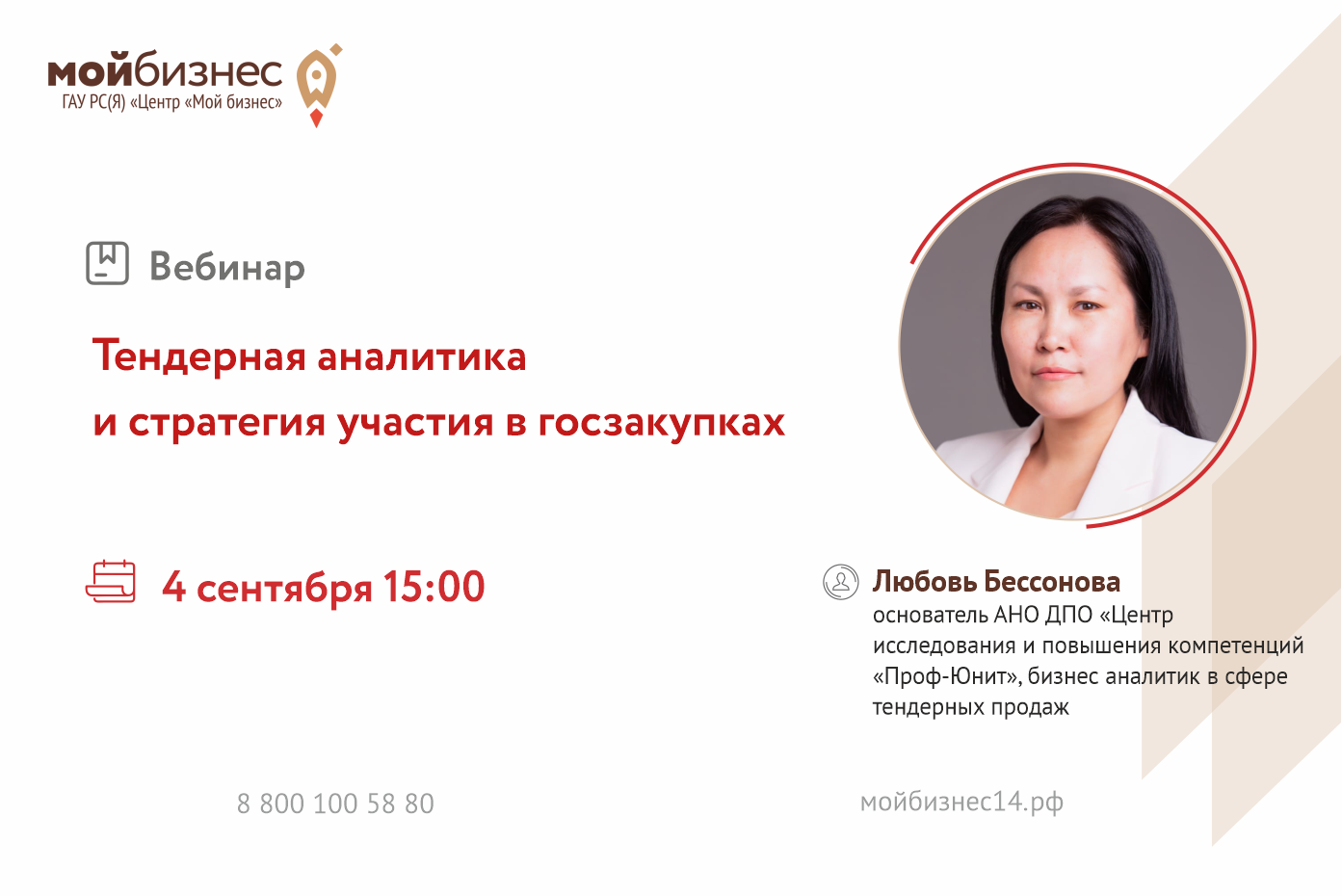 мойбизнес
ГАУ РС(Я) «Центр «Мой бизнес»

Вебинар

Тендерная аналитика
и стратегия участия в госзакупках

4 сентября 15:00

Любовь Бессонова
основатель АНО ДПО «Центр исследования и повышения компетенций «Проф-Юнит», бизнес аналитик в сфере тендерных продаж

8 800 100 58 80

мойбизнес14.рф